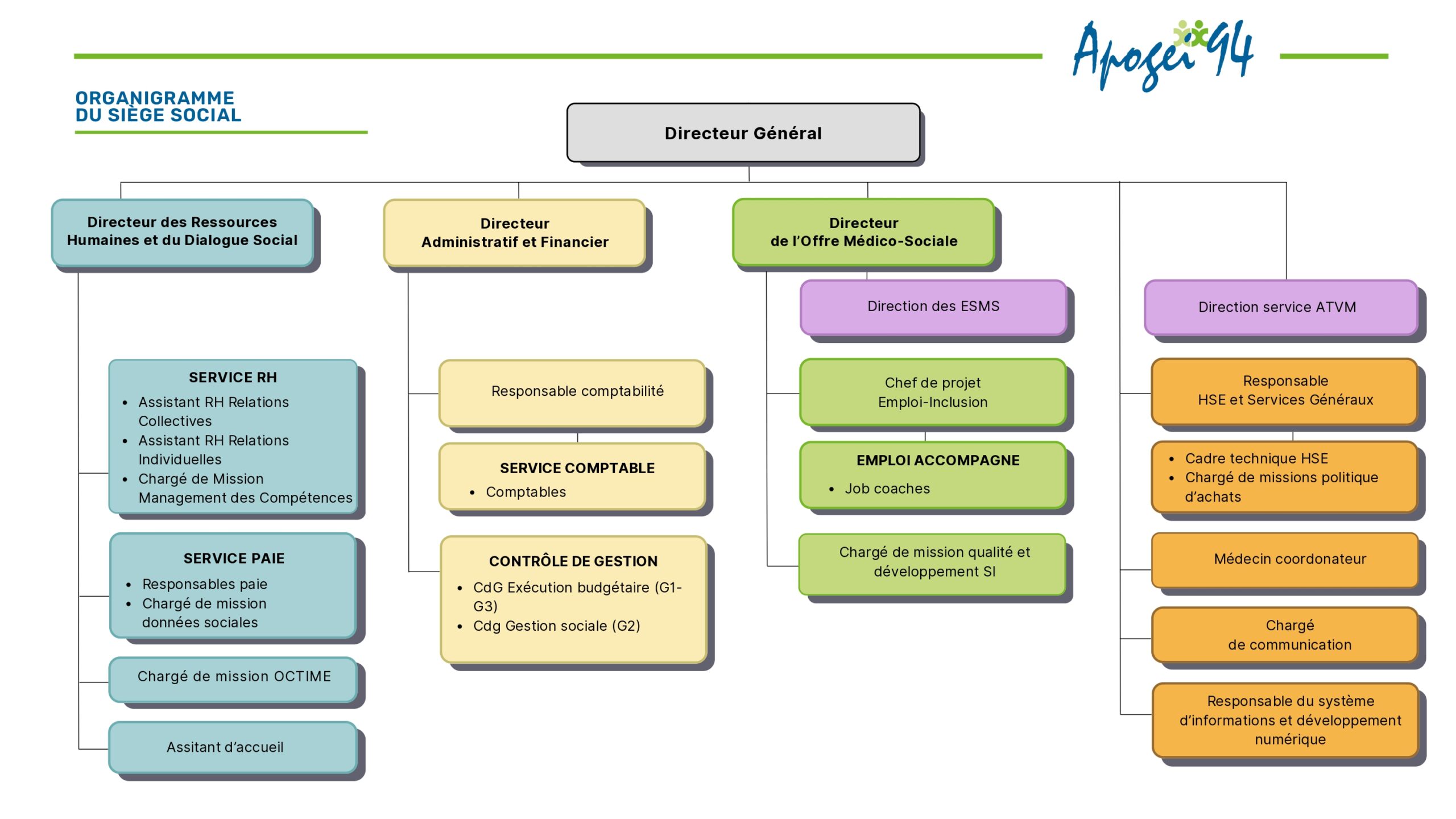 Apogei 94

ORGANIGRAMME DU SIÈGE SOCIAL

Directeur Général

Directeur des Ressources Humaines et du Dialogue Social

SERVICE RH
- Assistant RH Relations Collectives
- Assistant RH Relations Individuelles
- Chargé de Mission Management des Compétences

SERVICE PAIE
- Responsables paie
- Chargé de mission données sociales

Chargé de mission OCTIME

Assitant d'accueil

Directeur Administratif et Financier

Responsable comptabilité

SERVICE COMPTABLE
- Comptables

CONTRÔLE DE GESTION
- CdG Exécution budgétaire (G1-G3)
- Cdg Gestion sociale (G2)

Directeur de l'Offre Médico-Sociale

Direction des ESMS

Chef de projet Emploi-Inclusion

EMPLOI ACCOMPAGNE
- Job coaches

Chargé de mission qualité et développement SI

Direction service ATVM

Responsable HSE et Services Généraux

- Cadre technique HSE
- Chargé de missions politique d'achats

Médecin coordonateur

Chargé de communication

Responsable du système d'informations et développement numérique